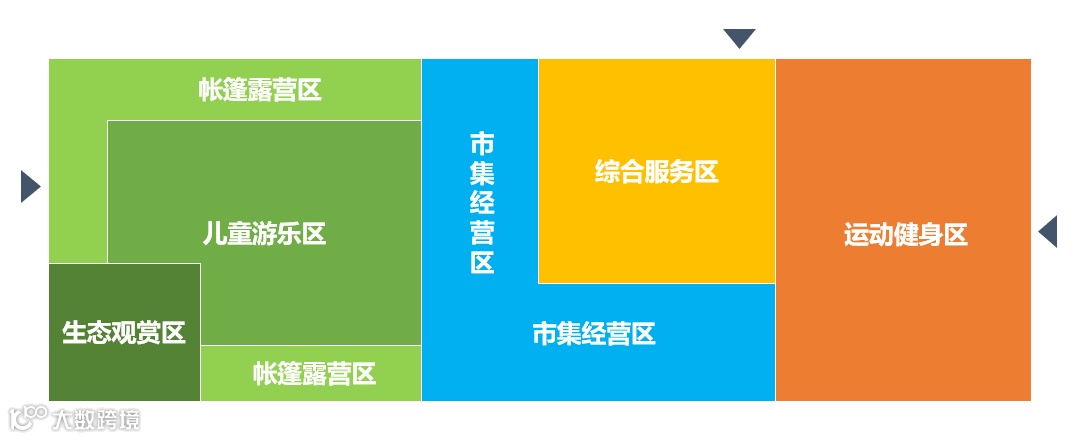 帐篷露营区

儿童游乐区

生态观赏区

帐篷露营区

市集经营区

综合服务区

市集经营区

运动健身区

大数跨境